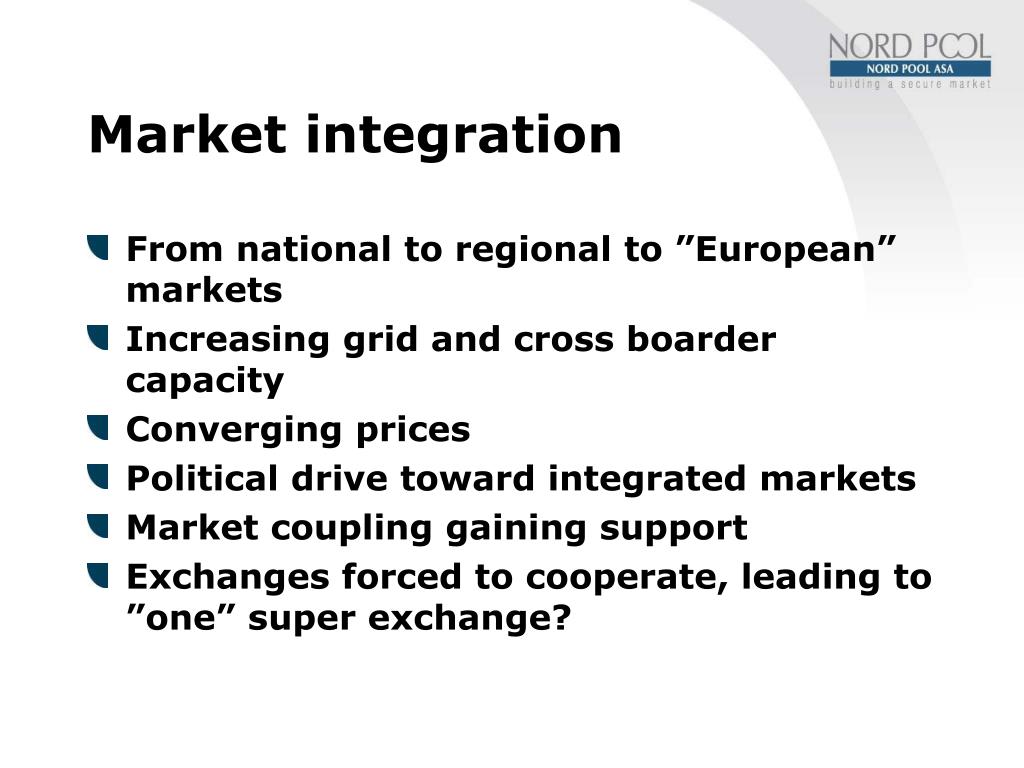 NORD POOL
NORD POOL ASA
building a secure market

Market integration

From national to regional to ”European” markets

Increasing grid and cross boarder capacity

Converging prices

Political drive toward integrated markets

Market coupling gaining support

Exchanges forced to cooperate, leading to ”one” super exchange?